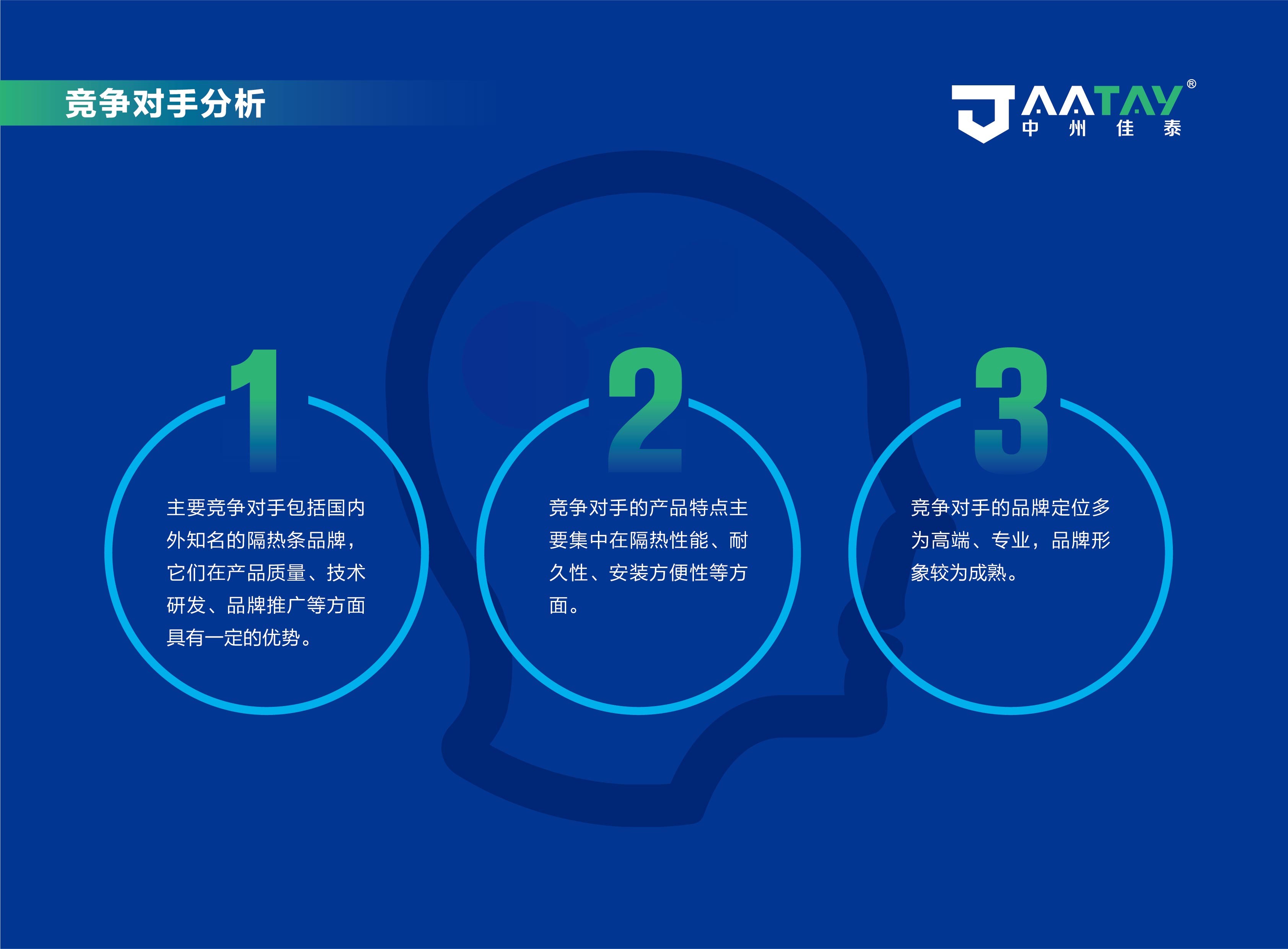 竞争对手分析

JAATAY®
中 州 佳 泰

1
主要竞争对手包括国内外知名的隔热条品牌，它们在产品质量、技术研发、品牌推广等方面具有一定的优势。

2
竞争对手的产品特点主要集中在隔热性能、耐久性、安装方便性等方面。

3
竞争对手的品牌定位多为高端、专业，品牌形象较为成熟。